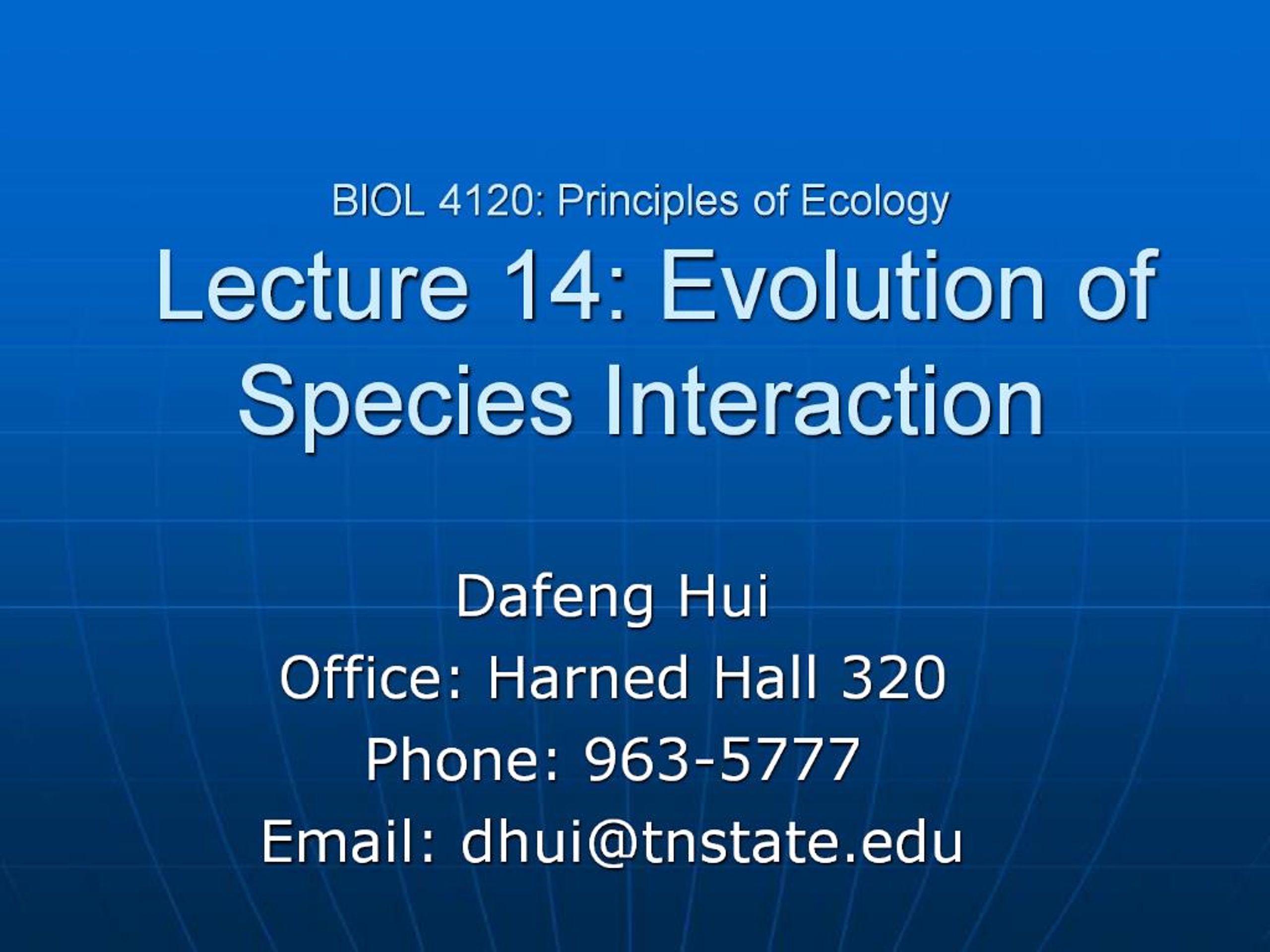 BIOL 4120: Principles of Ecology

Lecture 14: Evolution of Species Interaction

Dafeng Hui
Office: Harned Hall 320
Phone: 963-5777
Email: dhui@tnstate.edu